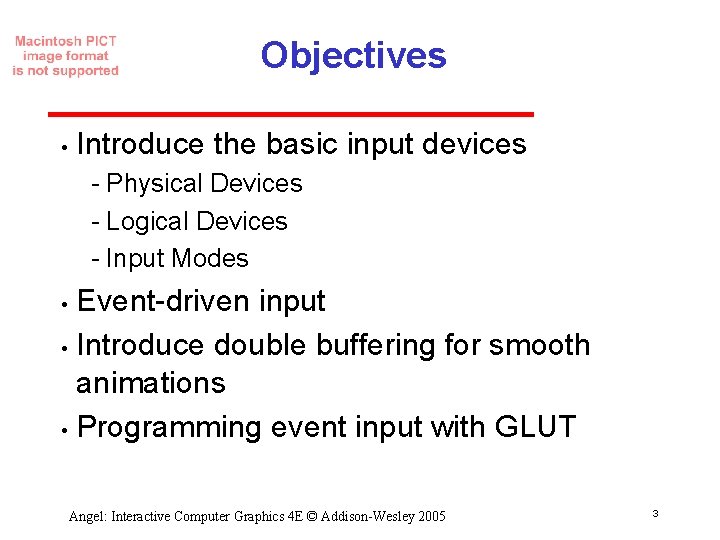 Macintosh PICT image format is not supported

Objectives

• Introduce the basic input devices
- Physical Devices
- Logical Devices
- Input Modes
• Event-driven input
• Introduce double buffering for smooth animations
• Programming event input with GLUT

Angel: Interactive Computer Graphics 4E © Addison-Wesley 2005

3